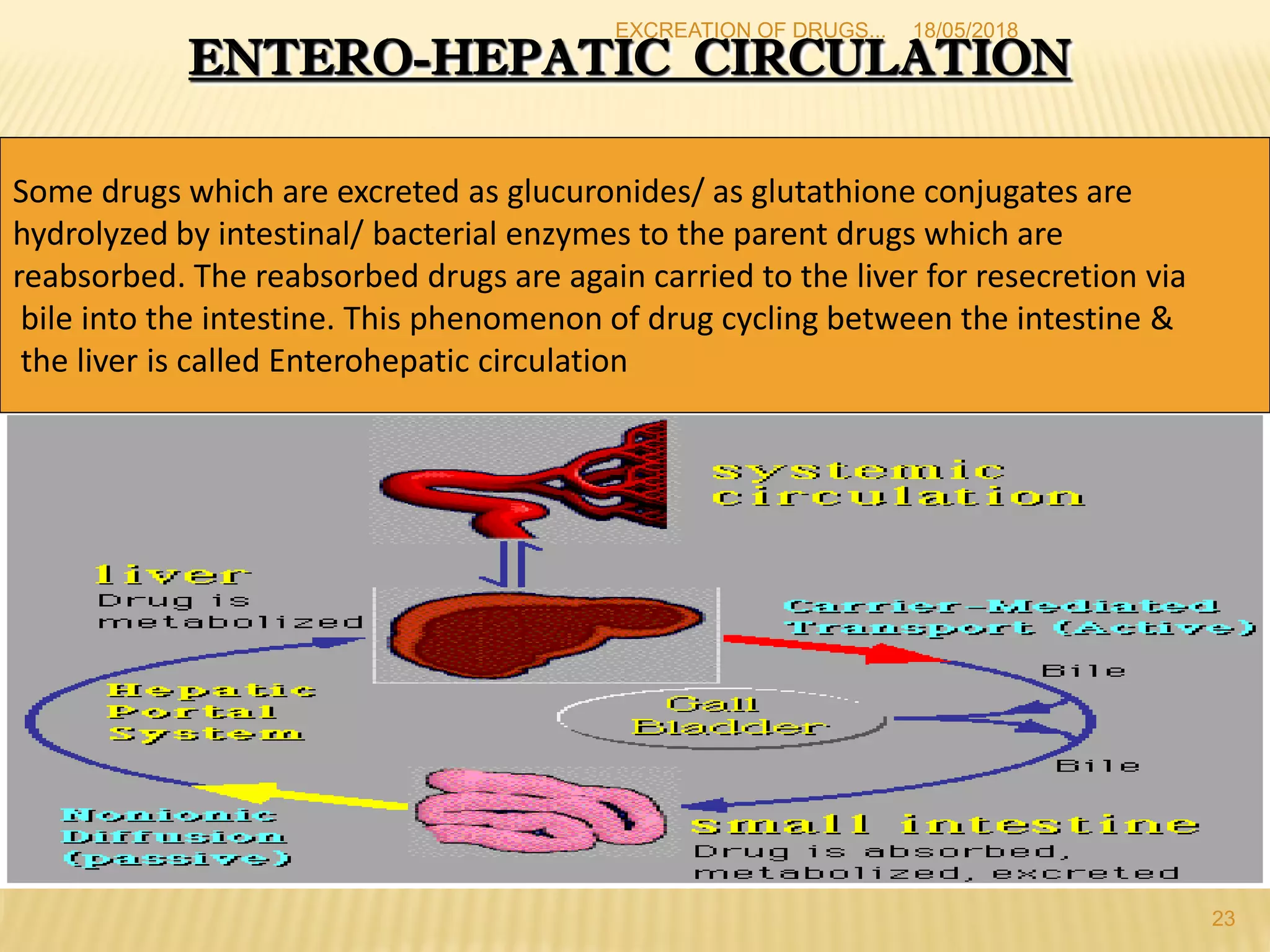 EXCREATION OF DRUGS... 18/05/2018

ENTERO-HEPATIC CIRCULATION

Some drugs which are excreted as glucuronides/ as glutathione conjugates are hydrolyzed by intestinal/ bacterial enzymes to the parent drugs which are reabsorbed. The reabsorbed drugs are again carried to the liver for resecretion via bile into the intestine. This phenomenon of drug cycling between the intestine & the liver is called Enterohepatic circulation

systemic circulation

liver
Drug is metabolized

Carrier-Mediated Transport (Active)

Bile

Hepatic Portal System

Gall Bladder

Bile

Nonionic Diffusion (passive)

small intestine
Drug is absorbed, metabolized, excreted

23